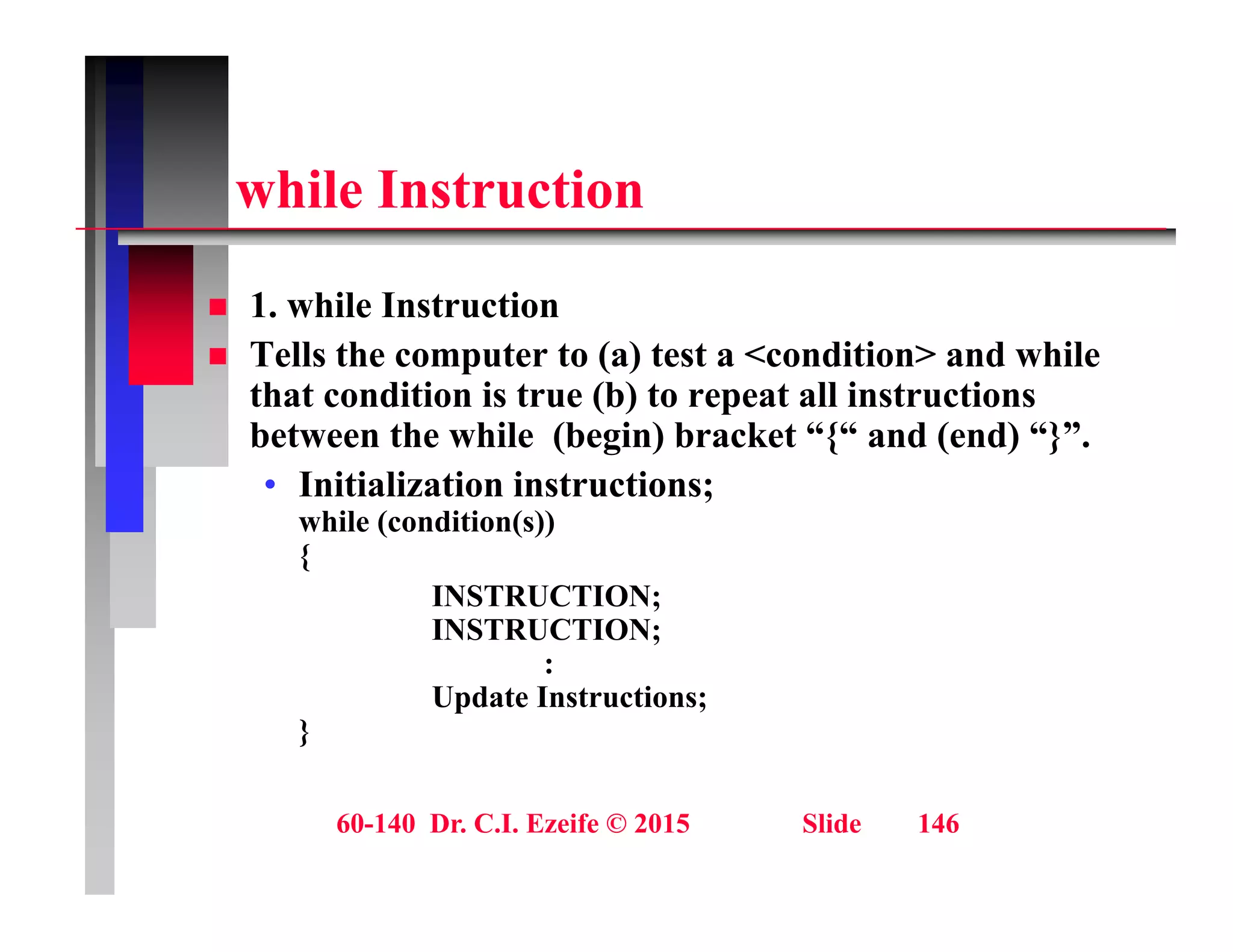 while Instruction

1. while Instruction

Tells the computer to (a) test a <condition> and while that condition is true (b) to repeat all instructions between the while (begin) bracket “{“ and (end) “}”.

• Initialization instructions;
while (condition(s))
{
INSTRUCTION;
INSTRUCTION;
:
Update Instructions;
}

60-140 Dr. C.I. Ezeife © 2015 Slide 146